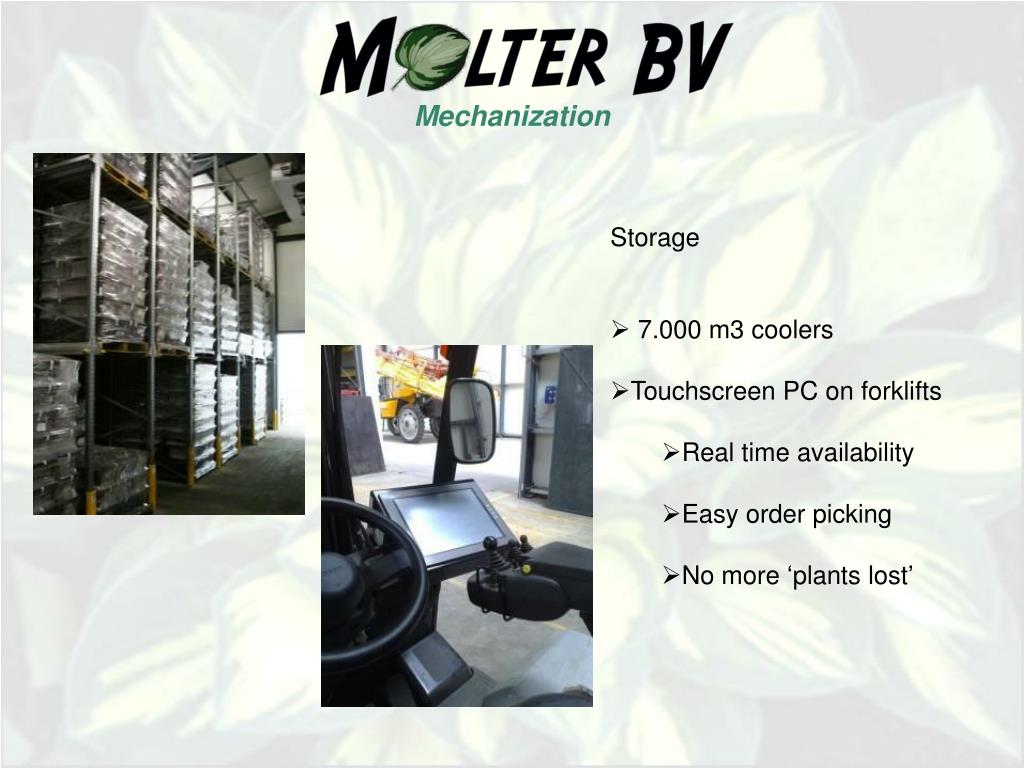 MOLTER BV
Mechanization

Storage

➢ 7.000 m3 coolers

➢Touchscreen PC on forklifts

➢Real time availability

➢Easy order picking

➢No more ‘plants lost’